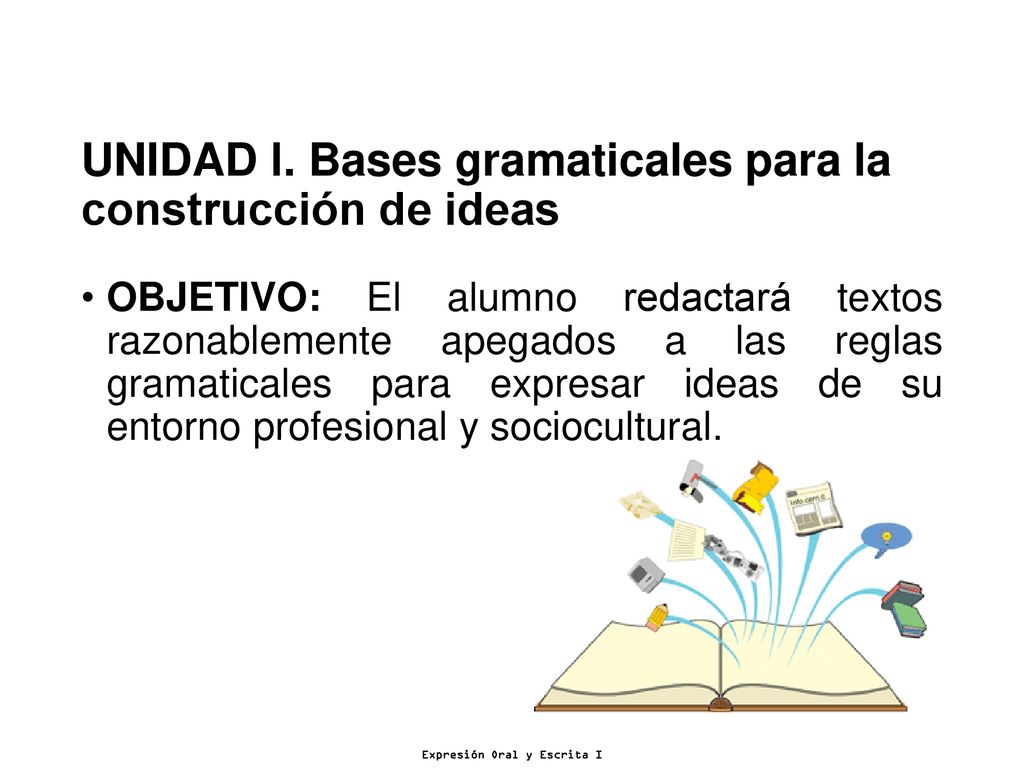 UNIDAD I. Bases gramaticales para la construcción de ideas

• OBJETIVO: El alumno redactará textos razonablemente apegados a las reglas gramaticales para expresar ideas de su entorno profesional y sociocultural.

info.cern.c

Expresión Oral y Escrita I